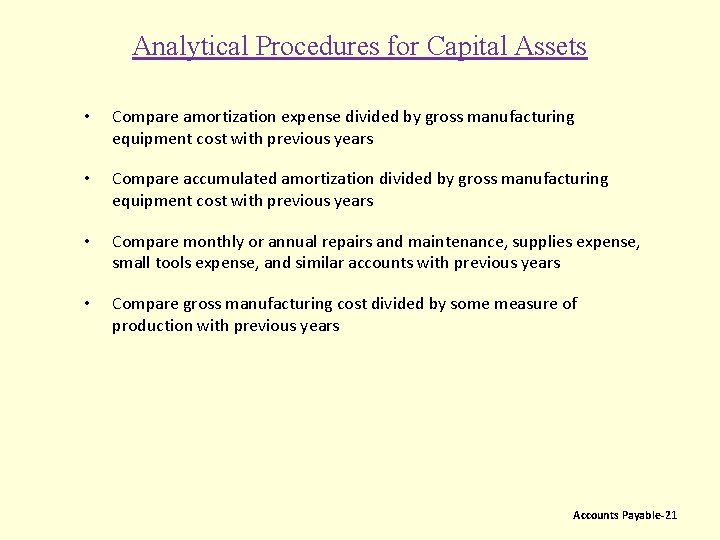 Analytical Procedures for Capital Assets

• Compare amortization expense divided by gross manufacturing equipment cost with previous years

• Compare accumulated amortization divided by gross manufacturing equipment cost with previous years

• Compare monthly or annual repairs and maintenance, supplies expense, small tools expense, and similar accounts with previous years

• Compare gross manufacturing cost divided by some measure of production with previous years

Accounts Payable-21